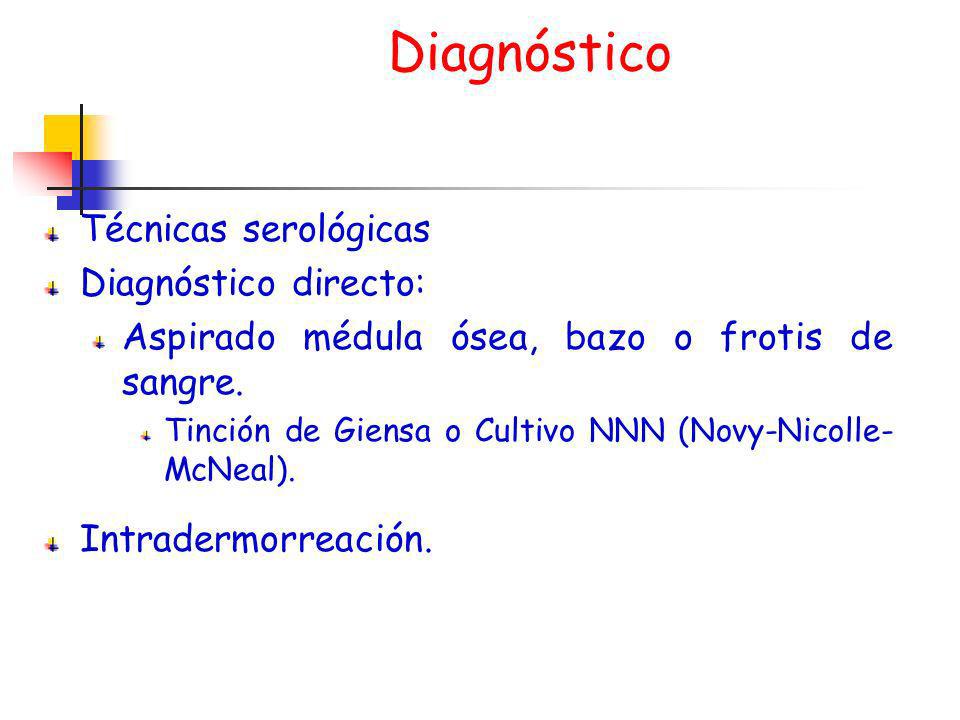 Diagnóstico

Técnicas serológicas

Diagnóstico directo:

Aspirado médula ósea, bazo o frotis de sangre.

Tinción de Giensa o Cultivo NNN (Novy-Nicolle-McNeal).

Intradermorreación.